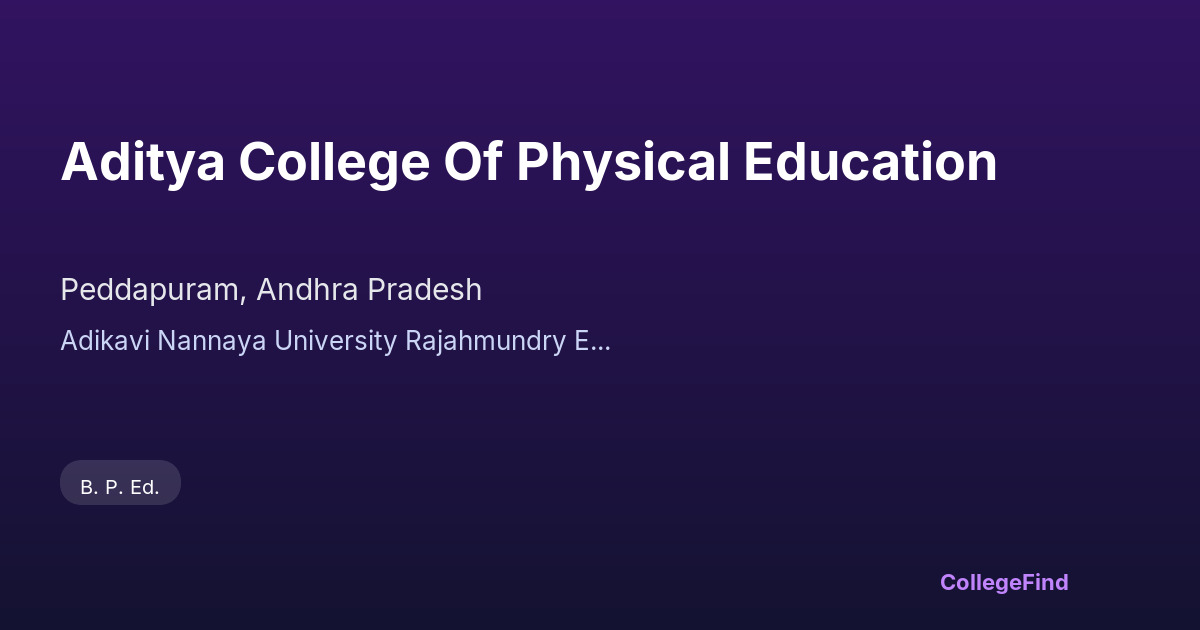 Aditya College Of Physical Education

Peddapuram, Andhra Pradesh

Adikavi Nannaya University Rajahmundry E...

B. P. Ed.

CollegeFind